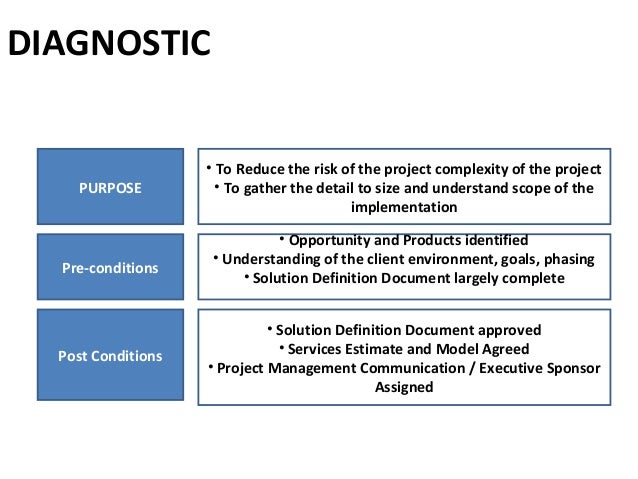 DIAGNOSTIC

PURPOSE

• To Reduce the risk of the project complexity of the project
• To gather the detail to size and understand scope of the implementation

Pre-conditions

• Opportunity and Products identified
• Understanding of the client environment, goals, phasing
• Solution Definition Document largely complete

Post Conditions

• Solution Definition Document approved
• Services Estimate and Model Agreed
• Project Management Communication / Executive Sponsor Assigned